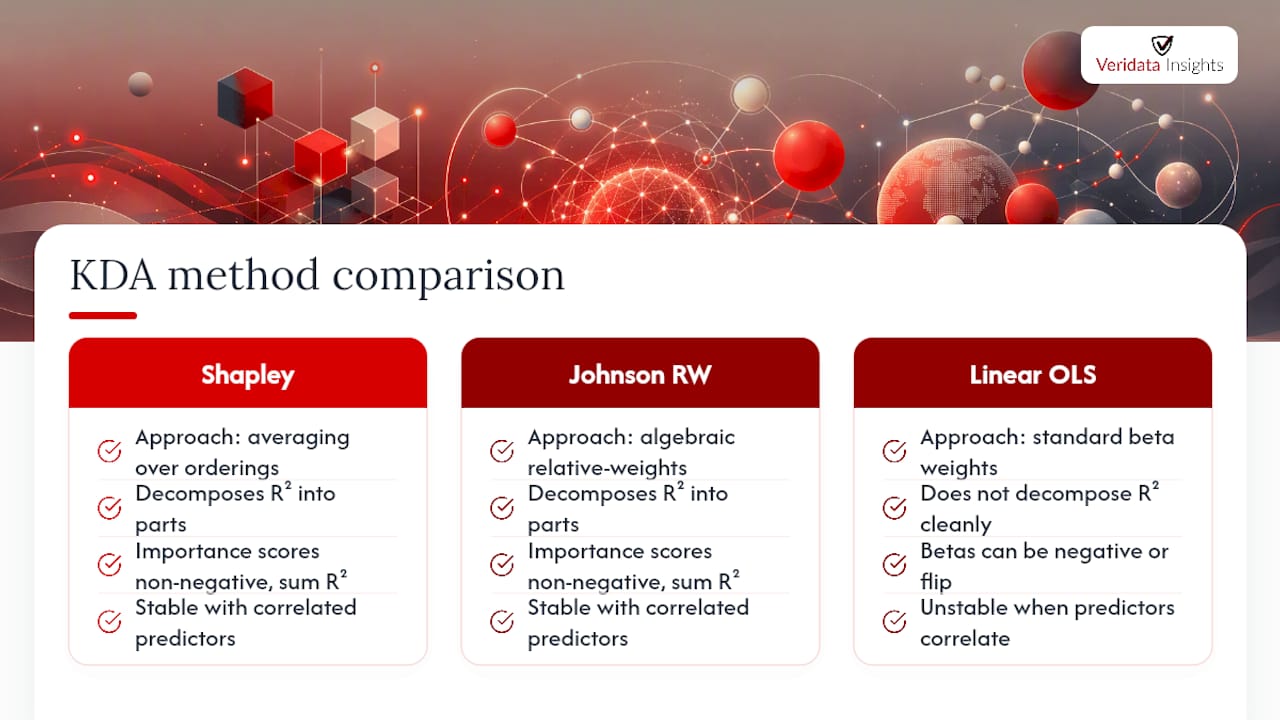 Veridata Insights

KDA method comparison

Shapley

Approach: averaging over orderings

Decomposes $R^2$ into parts

Importance scores non-negative, sum $R^2$

Stable with correlated predictors

Johnson RW

Approach: algebraic relative-weights

Decomposes $R^2$ into parts

Importance scores non-negative, sum $R^2$

Stable with correlated predictors

Linear OLS

Approach: standard beta weights

Does not decompose $R^2$ cleanly

Betas can be negative or flip

Unstable when predictors correlate